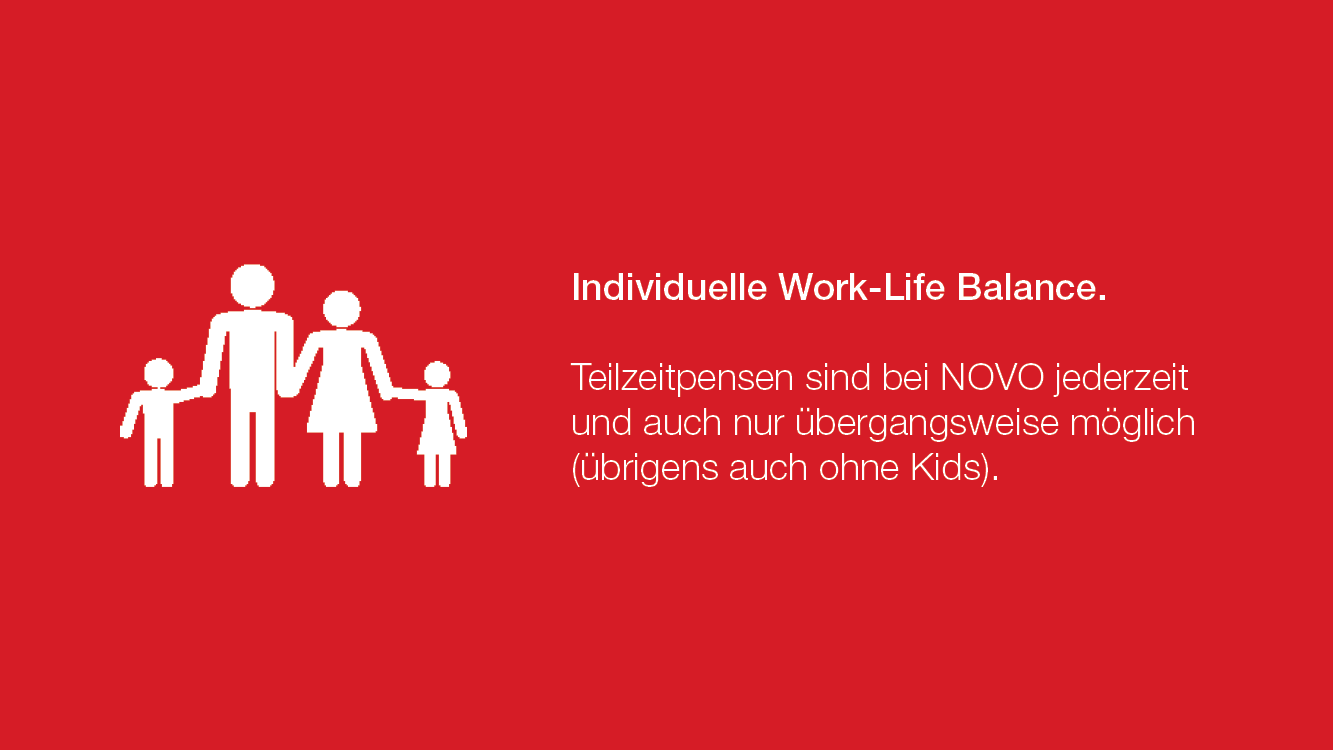 Individuelle Work-Life Balance.

Teilzeitpensen sind bei NOVO jederzeit und auch nur übergangsweise möglich (übrigens auch ohne Kids).